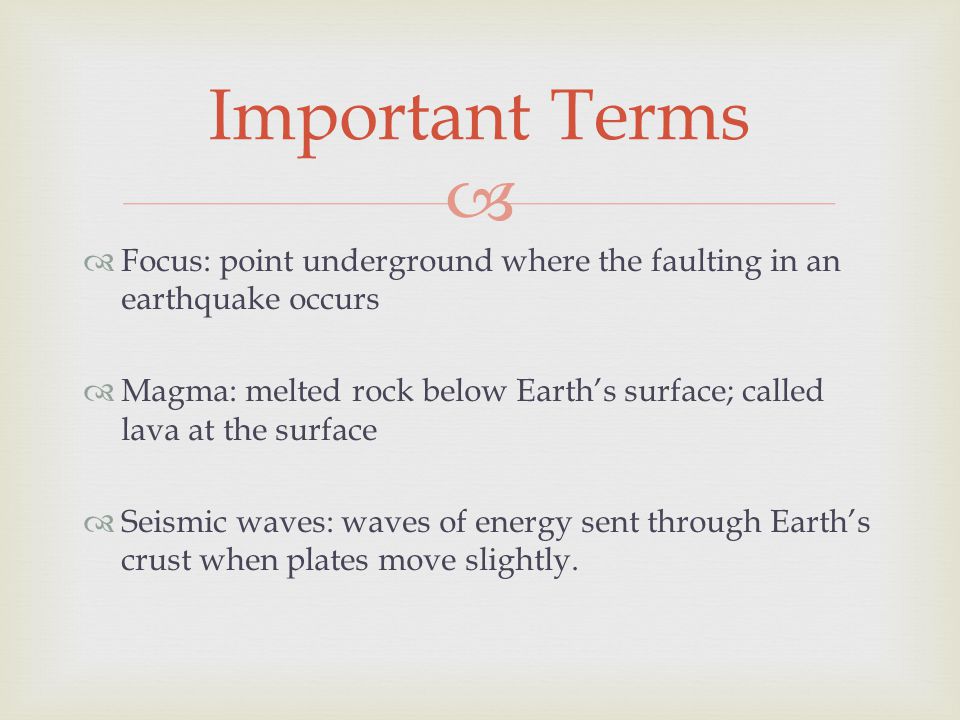 Important Terms

Focus: point underground where the faulting in an earthquake occurs

Magma: melted rock below Earth’s surface; called lava at the surface

Seismic waves: waves of energy sent through Earth’s crust when plates move slightly.